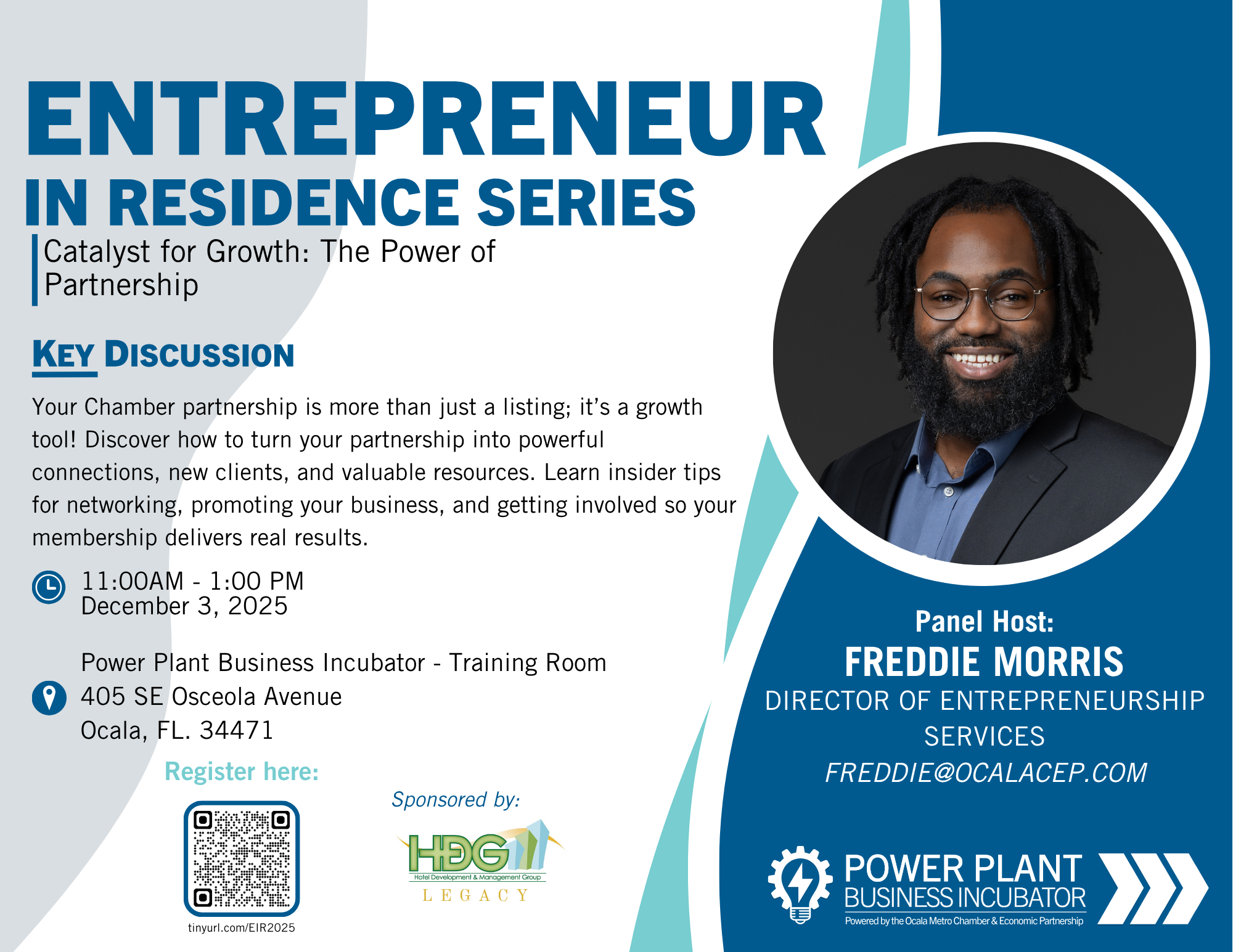 ENTREPRENEUR
IN RESIDENCE SERIES

Catalyst for Growth: The Power of Partnership

KEY DISCUSSION

Your Chamber partnership is more than just a listing; it's a growth tool! Discover how to turn your partnership into powerful connections, new clients, and valuable resources. Learn insider tips for networking, promoting your business, and getting involved so your membership delivers real results.

11:00AM - 1:00 PM
December 3, 2025

Power Plant Business Incubator - Training Room
405 SE Osceola Avenue
Ocala, FL. 34471

Register here:

tinyurl.com/EIR2025

Sponsored by:

HDG
Hotel Development & Management Group
LEGACY

Panel Host:
FREDDIE MORRIS
DIRECTOR OF ENTREPRENEURSHIP SERVICES
FREDDIE@OCALACEP.COM

POWER PLANT
BUSINESS INCUBATOR
Powered by the Ocala Metro Chamber & Economic Partnership